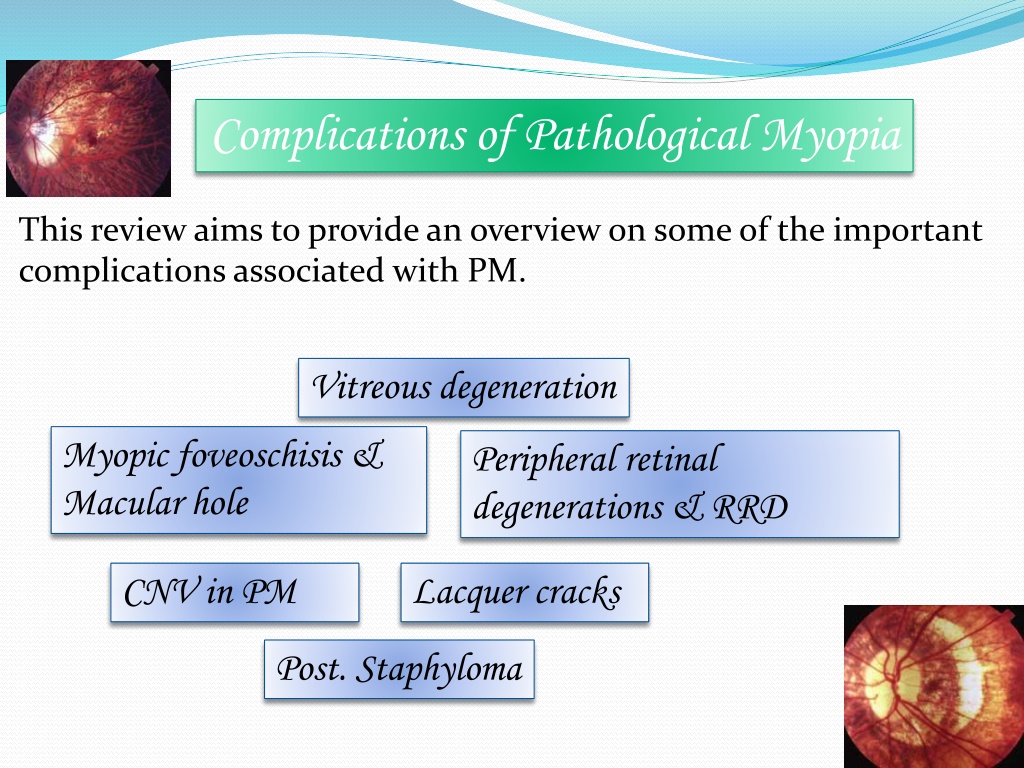 Complications of Pathological Myopia

This review aims to provide an overview on some of the important complications associated with PM.

Vitreous degeneration

Myopic foveoschisis & Macular hole

Peripheral retinal degenerations & RRD

CNV in PM

Lacquer cracks

Post. Staphyloma